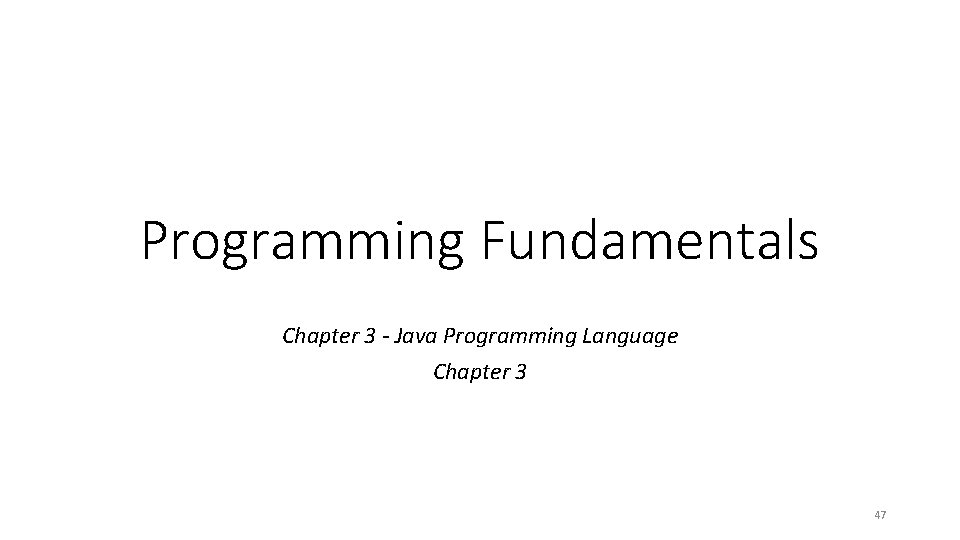 Programming Fundamentals

Chapter 3 - Java Programming Language
Chapter 3

47